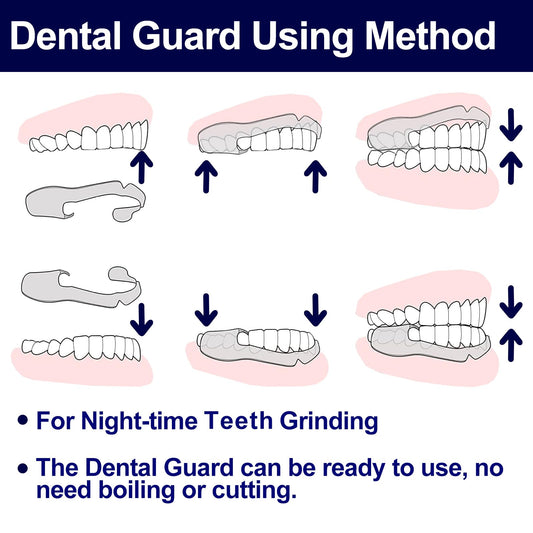 Dental Guard Using Method

• For Night-time Teeth Grinding

• The Dental Guard can be ready to use, no need boiling or cutting.